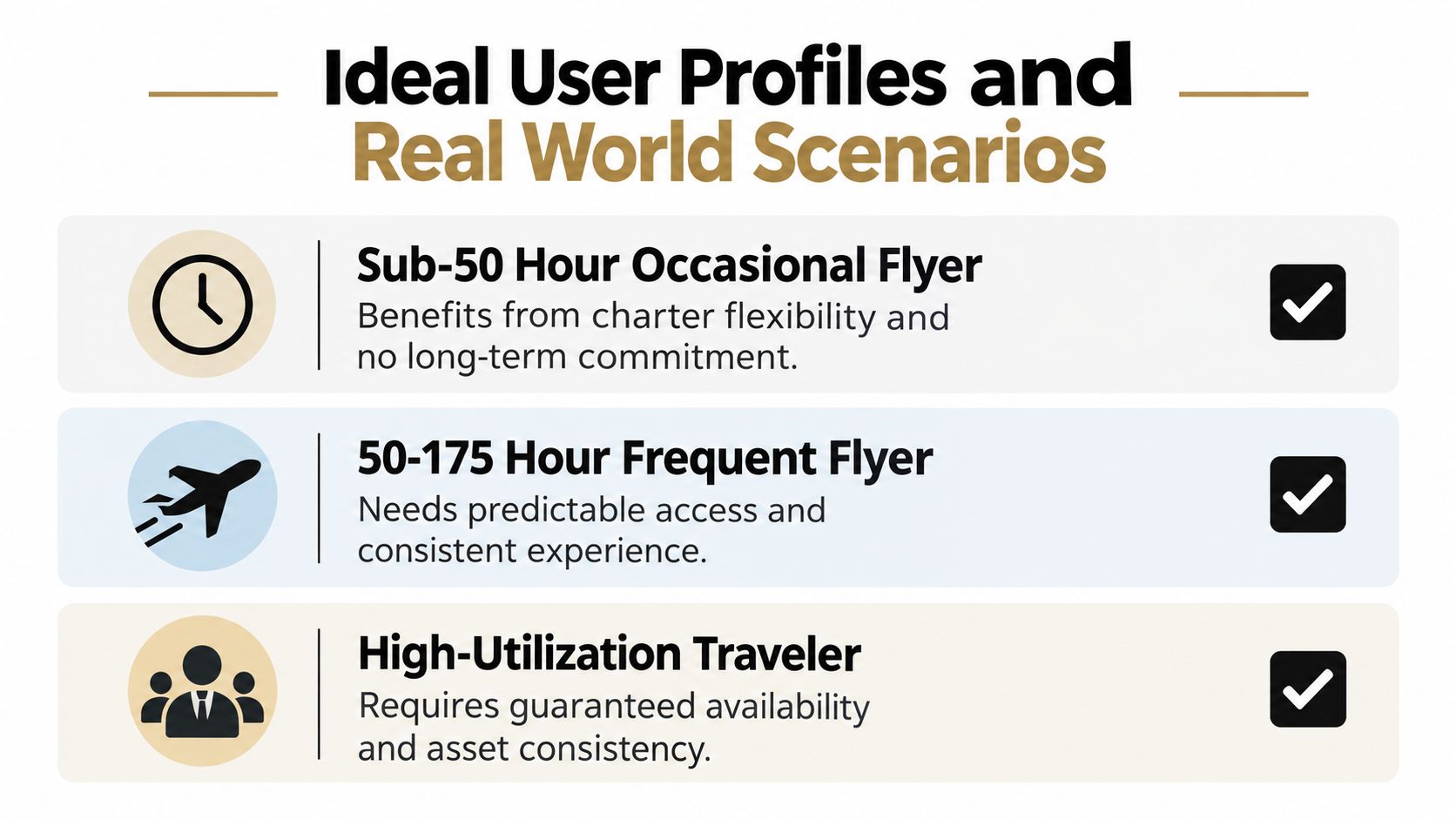 Ideal User Profiles and Real World Scenarios

Sub-50 Hour Occasional Flyer
Benefits from charter flexibility and no long-term commitment.

☑

50-175 Hour Frequent Flyer
Needs predictable access and consistent experience.

☑

High-Utilization Traveler
Requires guaranteed availability and asset consistency.

☑